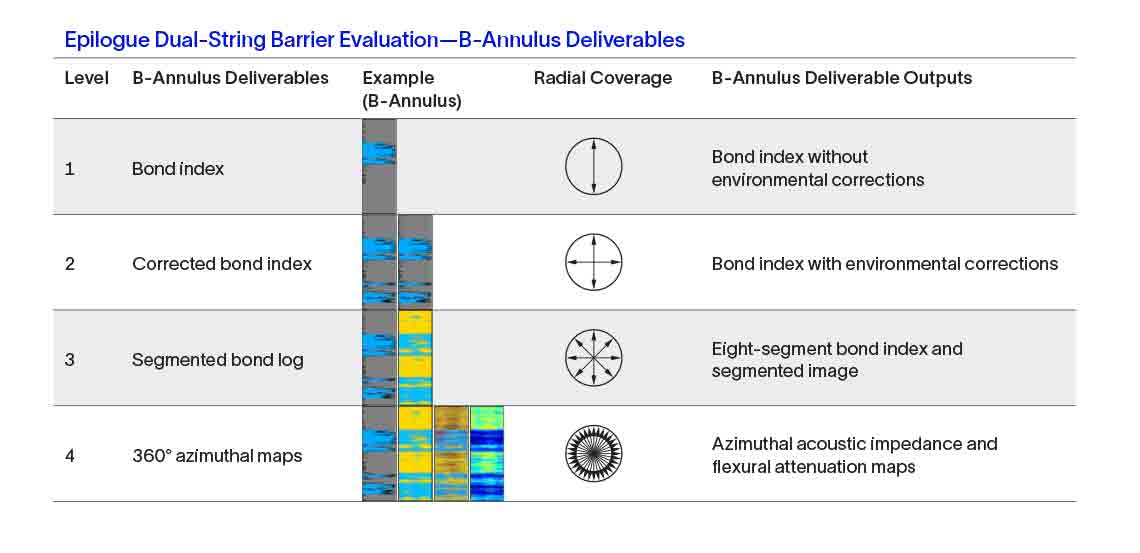 Epilogue Dual-String Barrier Evaluation—B-Annulus Deliverables

| Level | B-Annulus Deliverables | Example (B-Annulus) | Radial Coverage | B-Annulus Deliverable Outputs |
|---|---|---|---|---|
| 1 | Bond index | | | Bond index without environmental corrections |
| 2 | Corrected bond index | | | Bond index with environmental corrections |
| 3 | Segmented bond log | | | Eight-segment bond index and segmented image |
| 4 | 360° azimuthal maps | | | Azimuthal acoustic impedance and flexural attenuation maps |